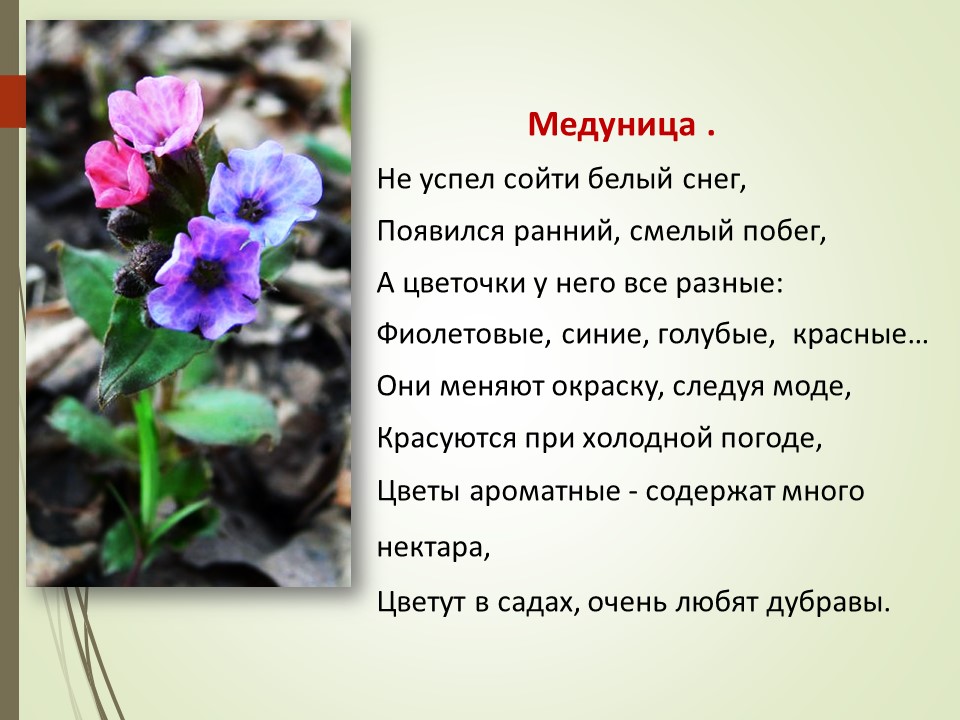 Медуница .

Не успел сойти белый снег,

Появился ранний, смелый побег,

А цветочки у него все разные:

Фиолетовые, синие, голубые, красные…

Они меняют окраску, следуя моде,

Красуются при холодной погоде,

Цветы ароматные - содержат много нектара,

Цветут в садах, очень любят дубравы.